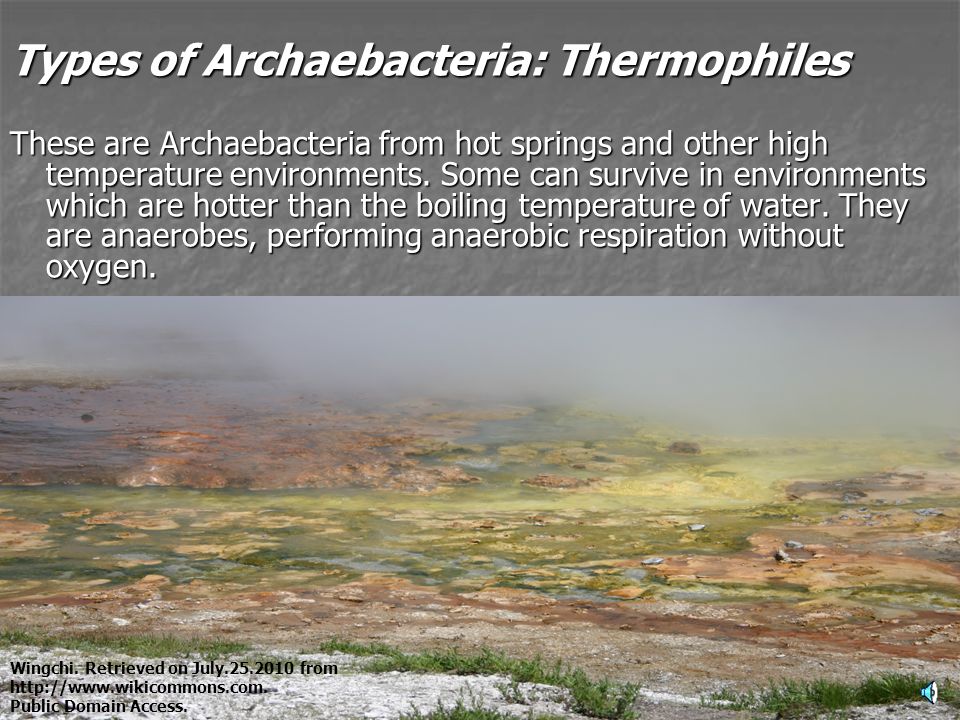 Types of Archaebacteria: Thermophiles

These are Archaebacteria from hot springs and other high temperature environments. Some can survive in environments which are hotter than the boiling temperature of water. They are anaerobes, performing anaerobic respiration without oxygen.

Wingchi. Retrieved on July.25.2010 from http://www.wikicommons.com. Public Domain Access.